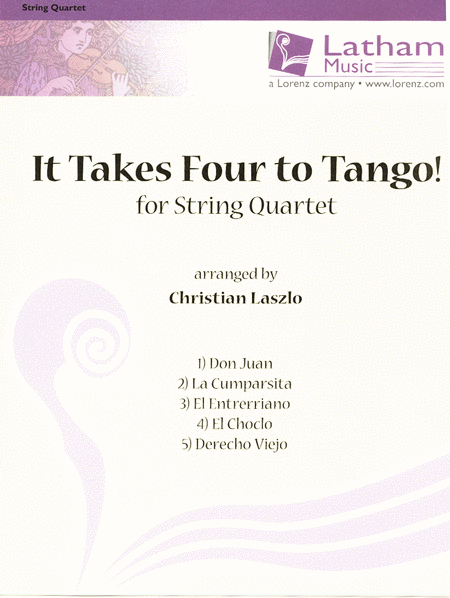 String Quartet

Latham Music
a Lorenz company • www.lorenz.com

It Takes Four to Tango!
for String Quartet

arranged by
Christian Laszlo

1) Don Juan
2) La Cumparsita
3) El Entrerriano
4) El Choclo
5) Derecho Viejo